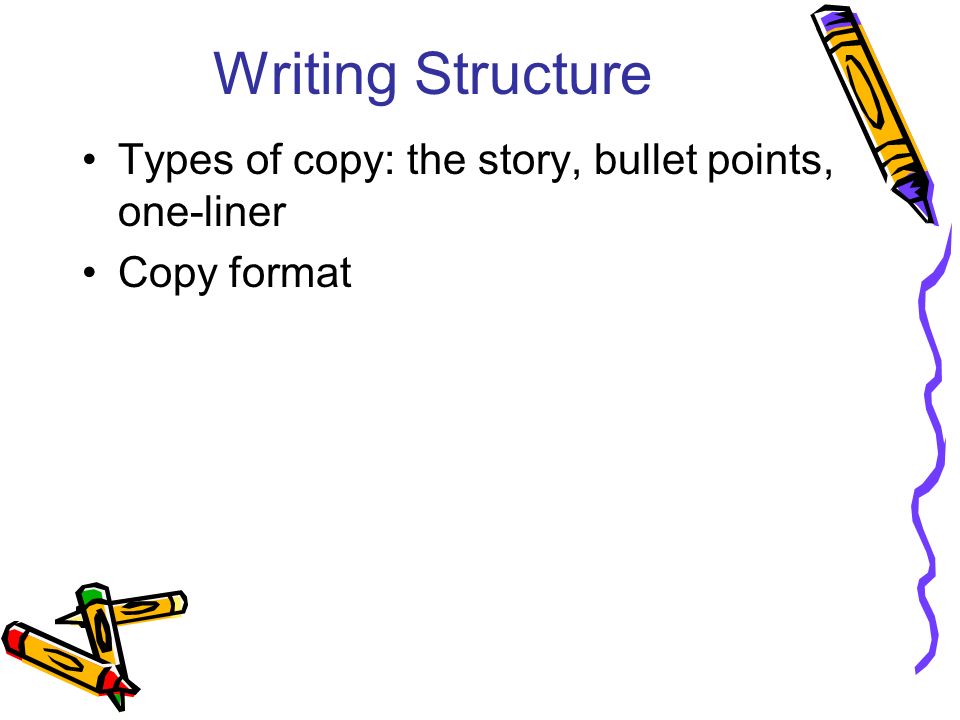 Writing Structure

• Types of copy: the story, bullet points, one-liner
• Copy format